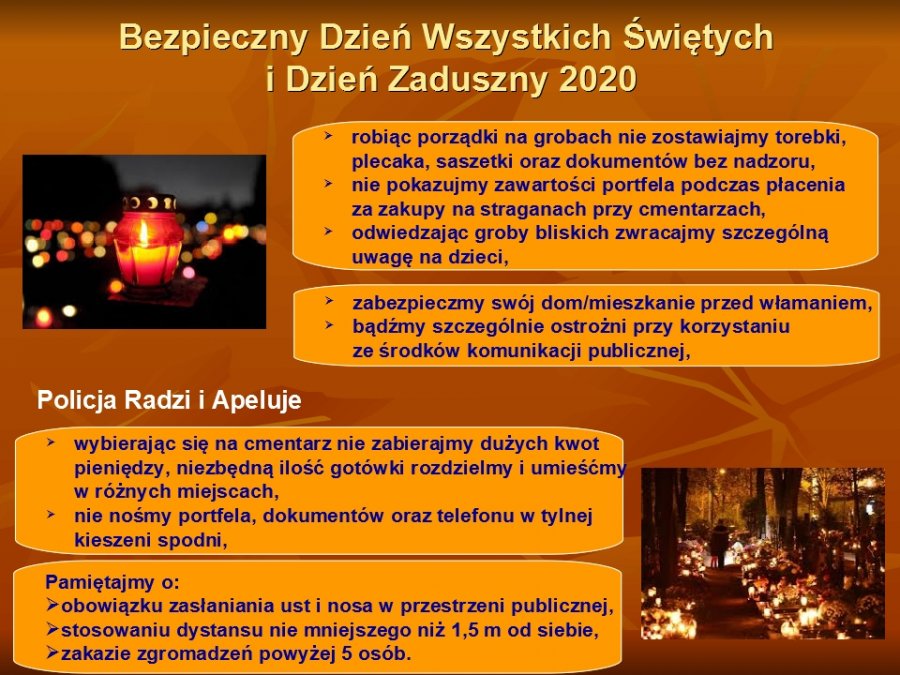 Bezpieczny Dzień Wszystkich Świętych i Dzień Zaduszny 2020

➢ robiąc porządki na grobach nie zostawiajmy torebki, plecaka, saszetki oraz dokumentów bez nadzoru,
➢ nie pokazujmy zawartości portfela podczas płacenia za zakupy na straganach przy cmentarzach,
➢ odwiedzając groby bliskich zwracajmy szczególną uwagę na dzieci,

➢ zabezpieczmy swój dom/mieszkanie przed włamaniem,
➢ bądźmy szczególnie ostrożni przy korzystaniu ze środków komunikacji publicznej,

Policja Radzi i Apeluje

➢ wybierając się na cmentarz nie zabierajmy dużych kwot pieniędzy, niezbędną ilość gotówki rozdzielmy i umieśćmy w różnych miejscach,
➢ nie nośmy portfela, dokumentów oraz telefonu w tylnej kieszeni spodni,

Pamiętajmy o:
➢obowiązku zasłaniania ust i nosa w przestrzeni publicznej,
➢stosowaniu dystansu nie mniejszego niż 1,5 m od siebie,
➢zakazie zgromadzeń powyżej 5 osób.